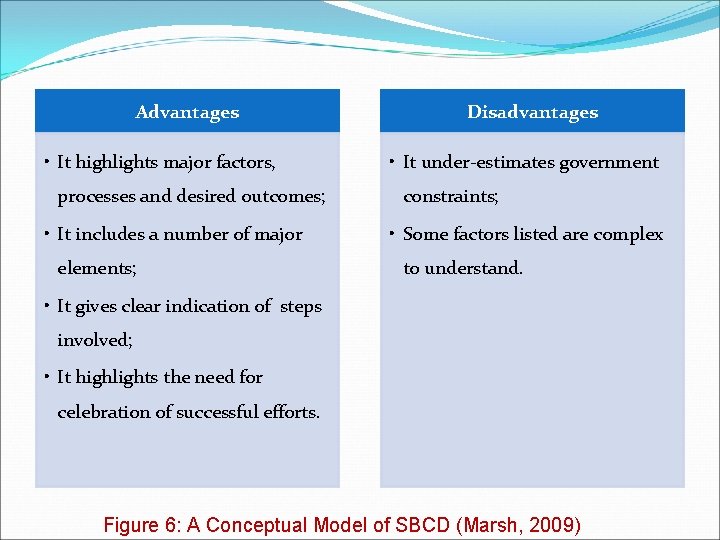 Advantages

• It highlights major factors, processes and desired outcomes;
• It includes a number of major elements;
• It gives clear indication of steps involved;
• It highlights the need for celebration of successful efforts.

Disadvantages

• It under-estimates government constraints;
• Some factors listed are complex to understand.

Figure 6: A Conceptual Model of SBCD (Marsh, 2009)